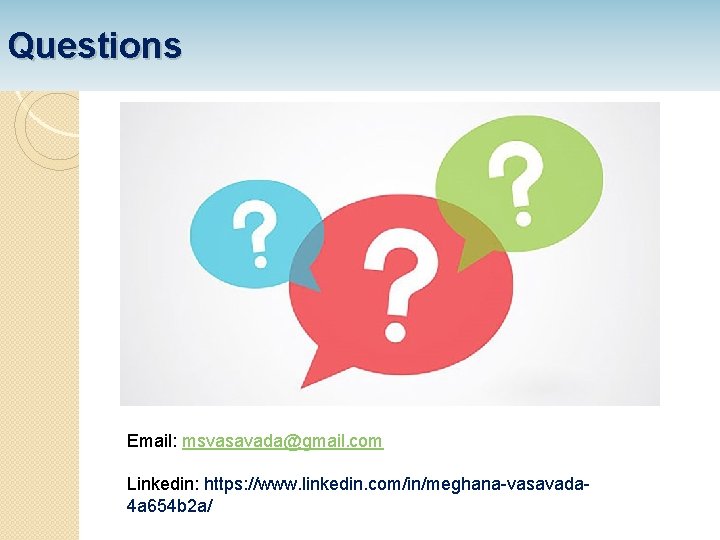 Questions

?

?

?

Email: msvasavada@gmail.com

Linkedin: https://www.linkedin.com/in/meghana-vasavada-4a654b2a/